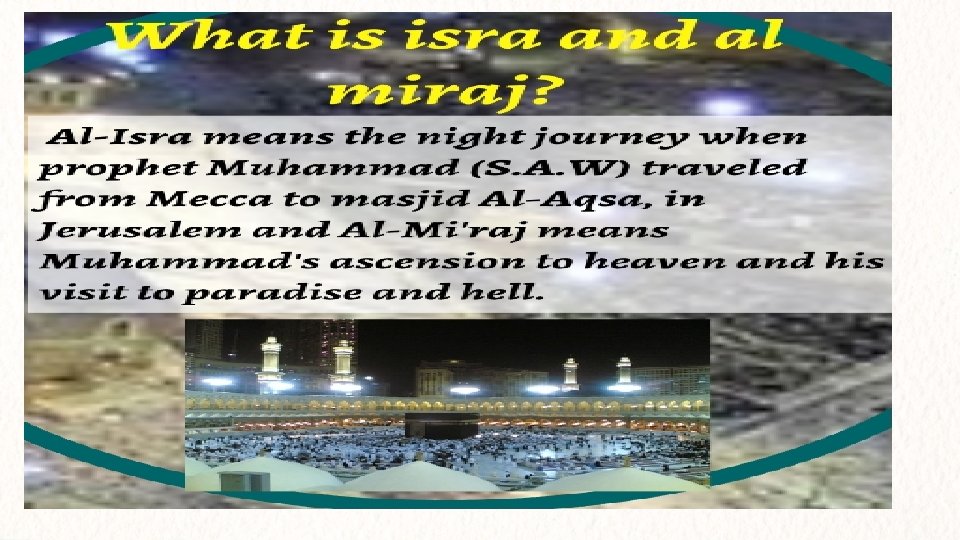 What is isra and al miraj?

Al-Isra means the night journey when prophet Muhammad (S.A.W) traveled from Mecca to masjid Al-Aqsa, in Jerusalem and Al-Mi'raj means Muhammad's ascension to heaven and his visit to paradise and hell.